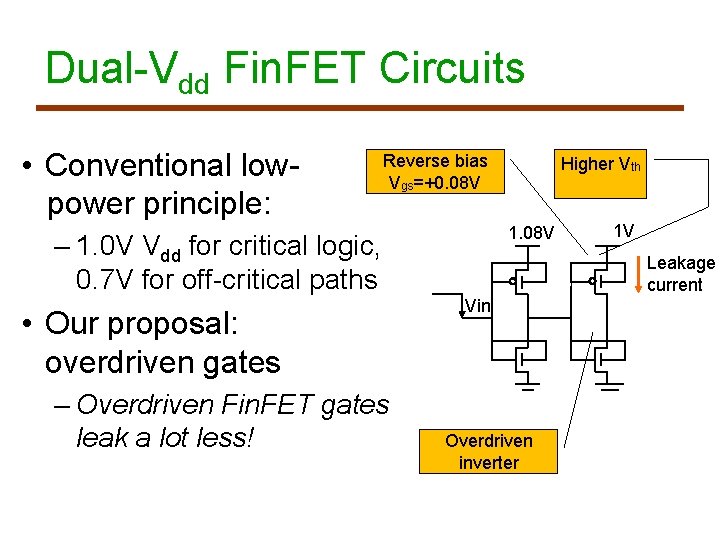 Dual-$V_{dd}$ FinFET Circuits

• Conventional low-power principle:
– 1.0V $V_{dd}$ for critical logic, 0.7V for off-critical paths
• Our proposal: overdriven gates
– Overdriven FinFET gates leak a lot less!

Reverse bias $V_{gs}$=+0.08V

Higher $V_{th}$

1.08V

1V

Leakage current

Vin

Overdriven inverter